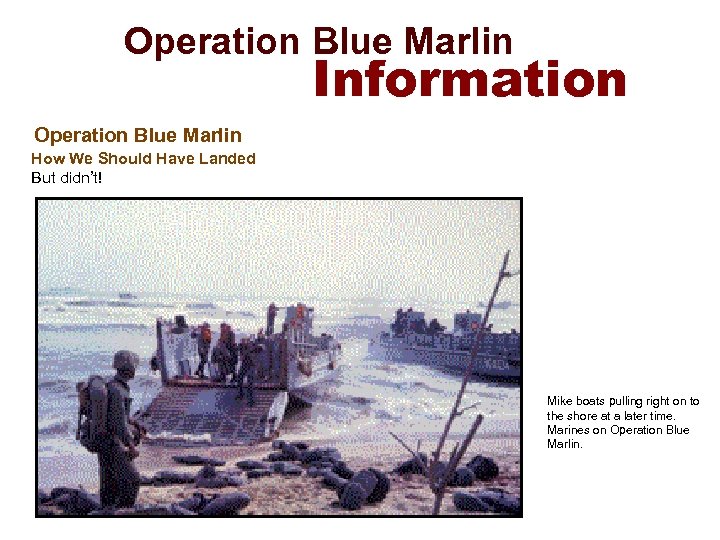 Operation Blue Marlin
Information

Operation Blue Marlin
How We Should Have Landed
But didn't!

Mike boats pulling right on to the shore at a later time. Marines on Operation Blue Marlin.